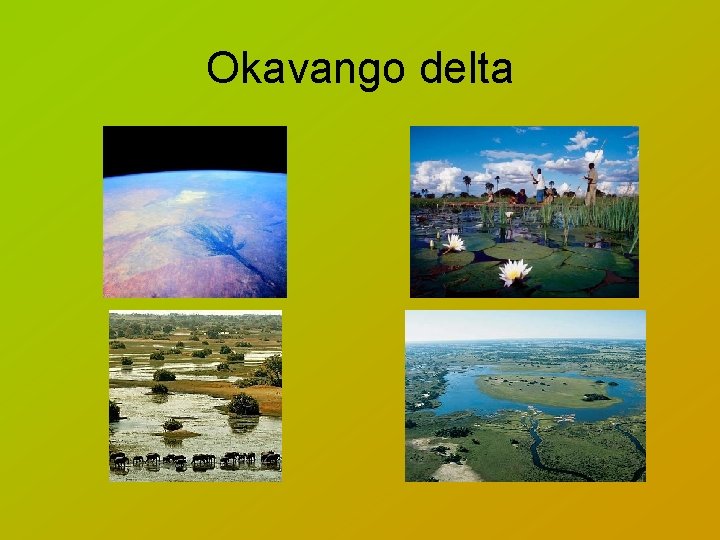 Okavango delta